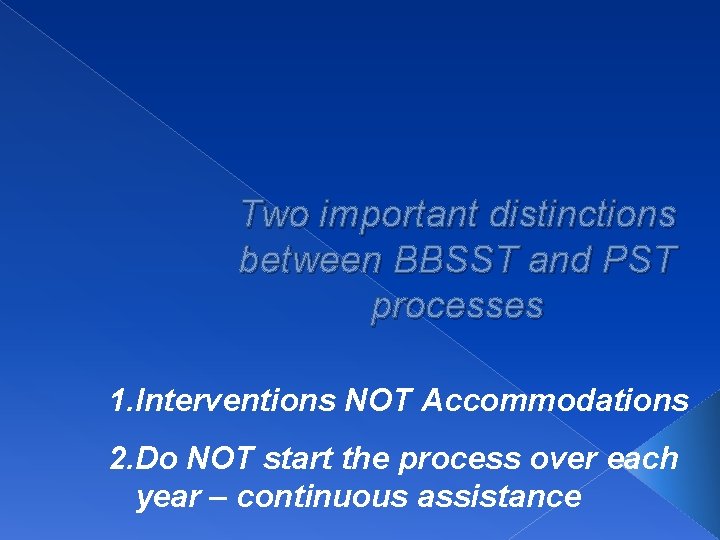 Two important distinctions between BBSST and PST processes

1.Interventions NOT Accommodations

2.Do NOT start the process over each year – continuous assistance